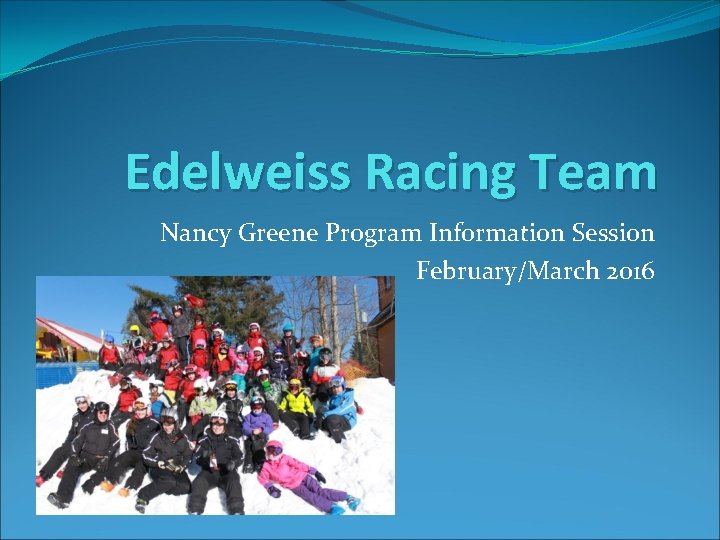 Edelweiss Racing Team

Nancy Greene Program Information Session

February/March 2016